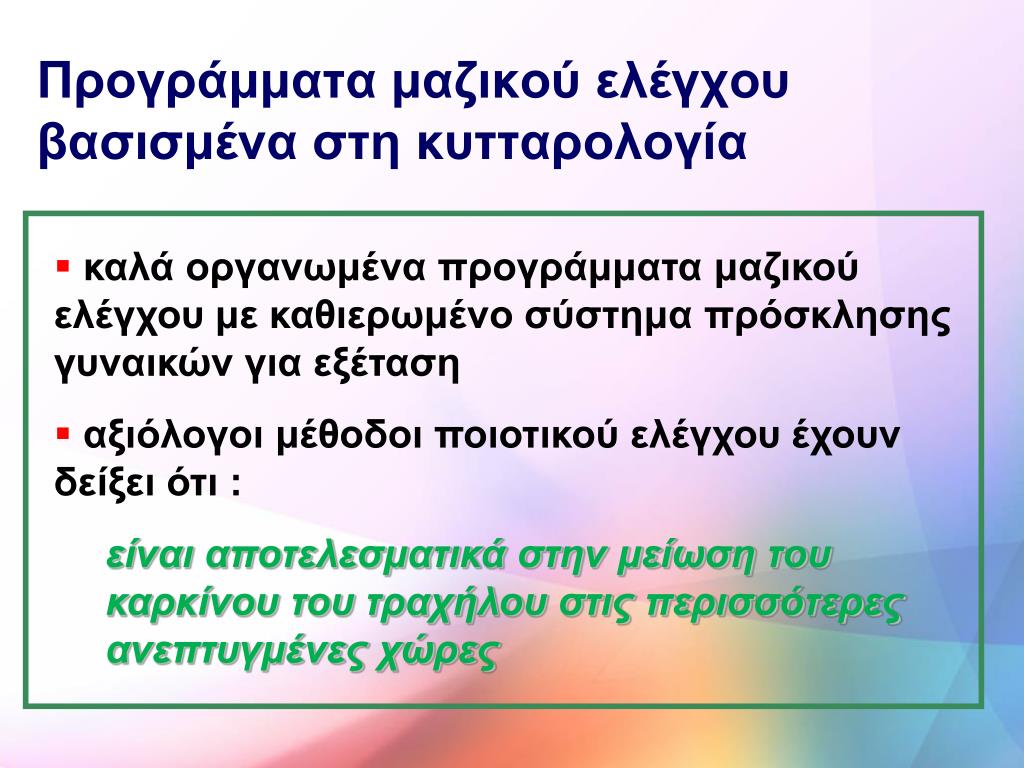 Προγράμματα μαζικού ελέγχου βασισμένα στη κυτταρολογία

▪ καλά οργανωμένα προγράμματα μαζικού ελέγχου με καθιερωμένο σύστημα πρόσκλησης γυναικών για εξέταση

▪ αξιόλογοι μέθοδοι ποιοτικού ελέγχου έχουν δείξει ότι :

είναι αποτελεσματικά στην μείωση του καρκίνου του τραχήλου στις περισσότερες ανεπτυγμένες χώρες